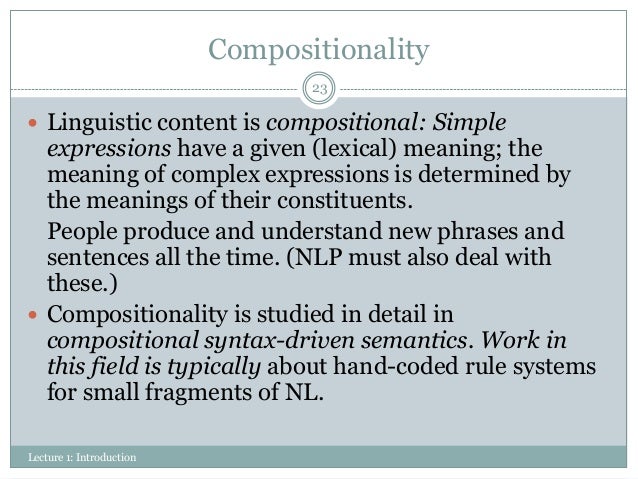 Compositionality

23

• Linguistic content is compositional: Simple expressions have a given (lexical) meaning; the meaning of complex expressions is determined by the meanings of their constituents.

People produce and understand new phrases and sentences all the time. (NLP must also deal with these.)

• Compositionality is studied in detail in compositional syntax-driven semantics. Work in this field is typically about hand-coded rule systems for small fragments of NL.

Lecture 1: Introduction